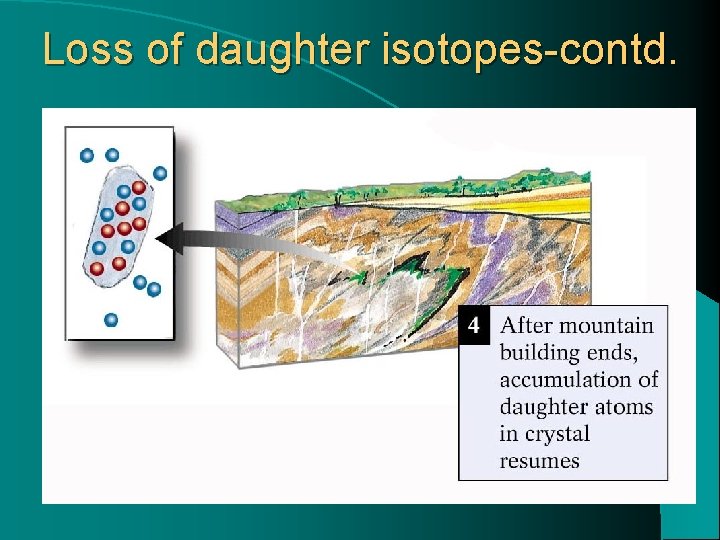 Loss of daughter isotopes-contd.

4 After mountain building ends, accumulation of daughter atoms in crystal resumes